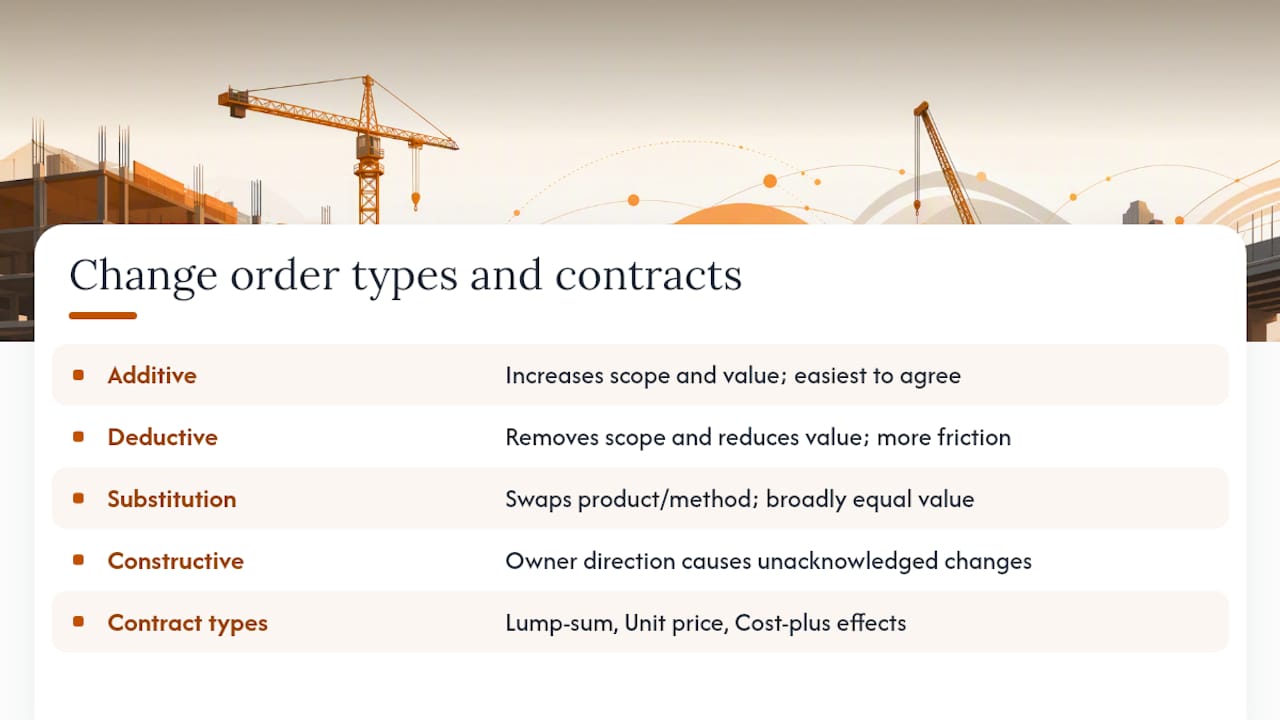 Change order types and contracts

| | |
|---|---|
| Additive | Increases scope and value; easiest to agree |
| Deductive | Removes scope and reduces value; more friction |
| Substitution | Swaps product/method; broadly equal value |
| Constructive | Owner direction causes unacknowledged changes |
| Contract types | Lump-sum, Unit price, Cost-plus effects |